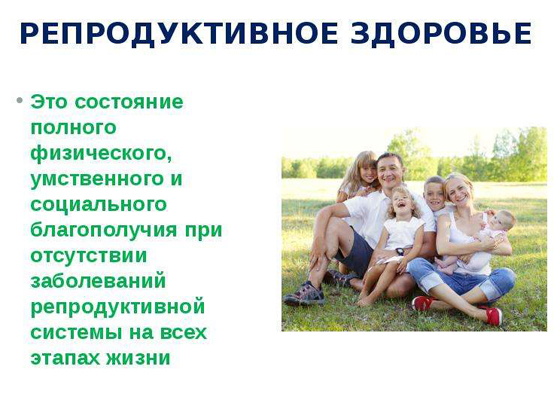 РЕПРОДУКТИВНОЕ ЗДОРОВЬЕ

• Это состояние полного физического, умственного и социального благополучия при отсутствии заболеваний репродуктивной системы на всех этапах жизни